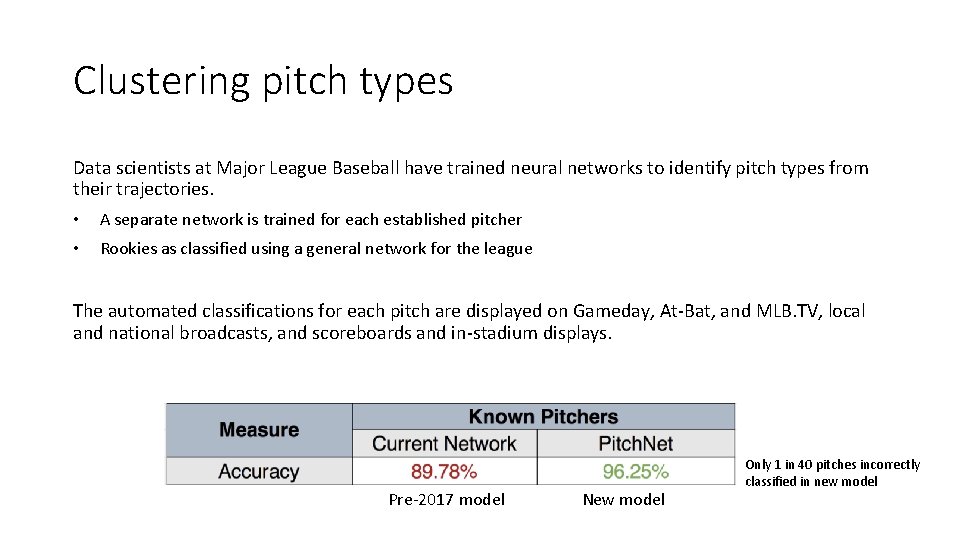 Clustering pitch types

Data scientists at Major League Baseball have trained neural networks to identify pitch types from their trajectories.

• A separate network is trained for each established pitcher
• Rookies as classified using a general network for the league

The automated classifications for each pitch are displayed on Gameday, At-Bat, and MLB.TV, local and national broadcasts, and scoreboards and in-stadium displays.

| Measure | Known Pitchers | |
|---|---|---|
| | Current Network | PitchNet |
| Accuracy | 89.78% | 96.25% |

Pre-2017 model
New model

Only 1 in 40 pitches incorrectly classified in new model